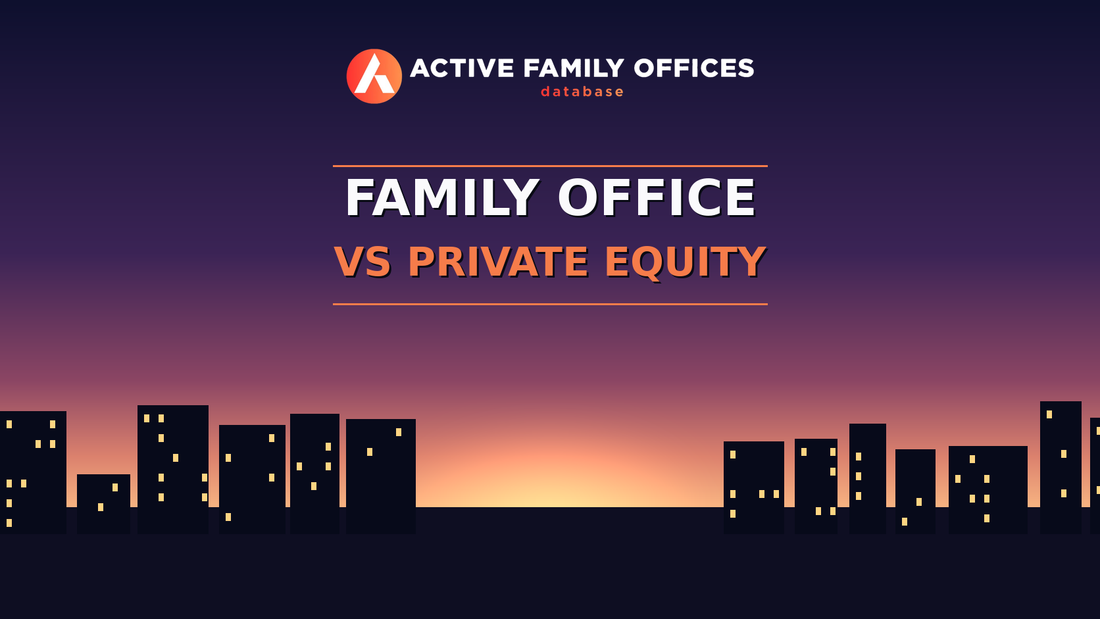 ACTIVE FAMILY OFFICES
database

FAMILY OFFICE
VS PRIVATE EQUITY